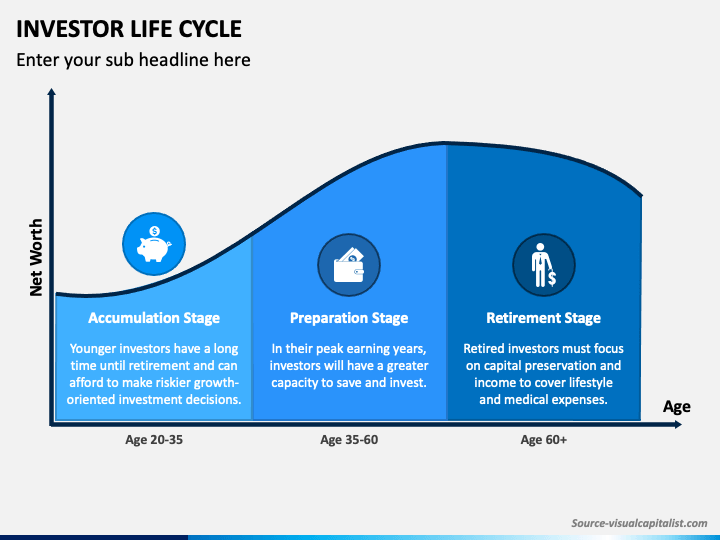 INVESTOR LIFE CYCLE

Enter your sub headline here

Net Worth

Accumulation Stage

Younger investors have a long time until retirement and can afford to make riskier growth-oriented investment decisions.

Preparation Stage

In their peak earning years, investors will have a greater capacity to save and invest.

Retirement Stage

Retired investors must focus on capital preservation and income to cover lifestyle and medical expenses.

Age

Age 20-35

Age 35-60

Age 60+

Source-visualcapitalist.com